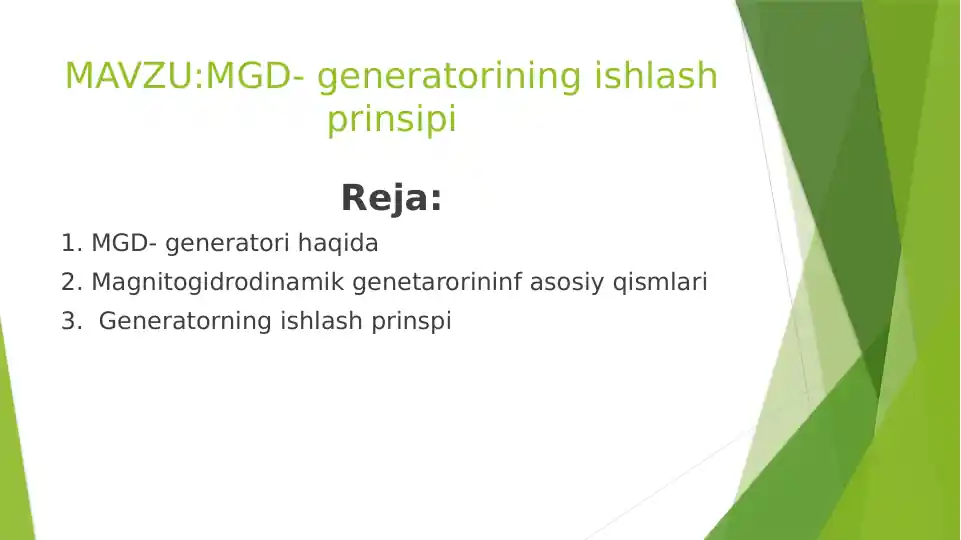 MAVZU:MGD- generatorining ishlash prinsipi

Reja:

1. MGD- generatori haqida
2. Magnitogidrodinamik genetarorininf asosiy qismlari
3. Generatorning ishlash prinspi